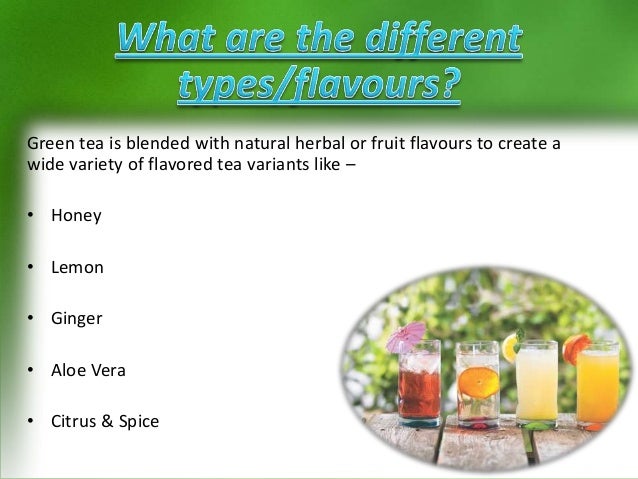 What are the different types/flavours?

Green tea is blended with natural herbal or fruit flavours to create a wide variety of flavored tea variants like –

• Honey

• Lemon

• Ginger

• Aloe Vera

• Citrus & Spice